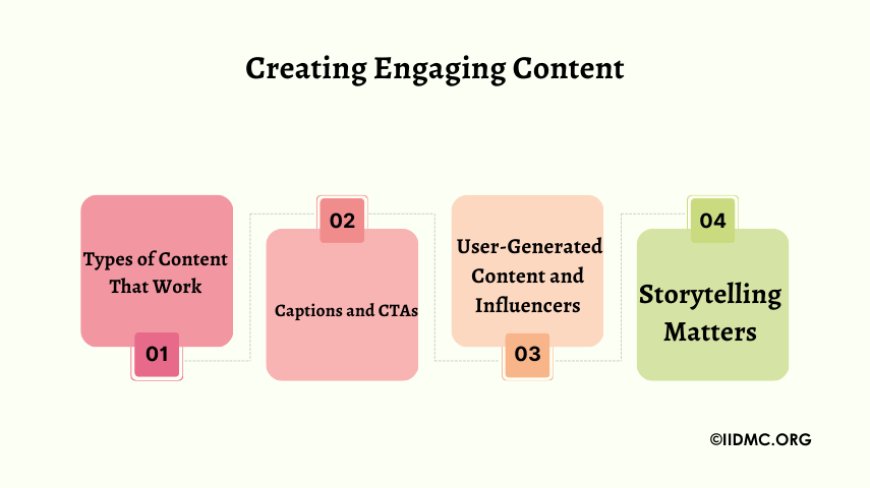 Creating Engaging Content

Types of Content That Work

01

02

Captions and CTAs

User-Generated Content and Influencers

03

04

Storytelling Matters

©IIDMC.ORG